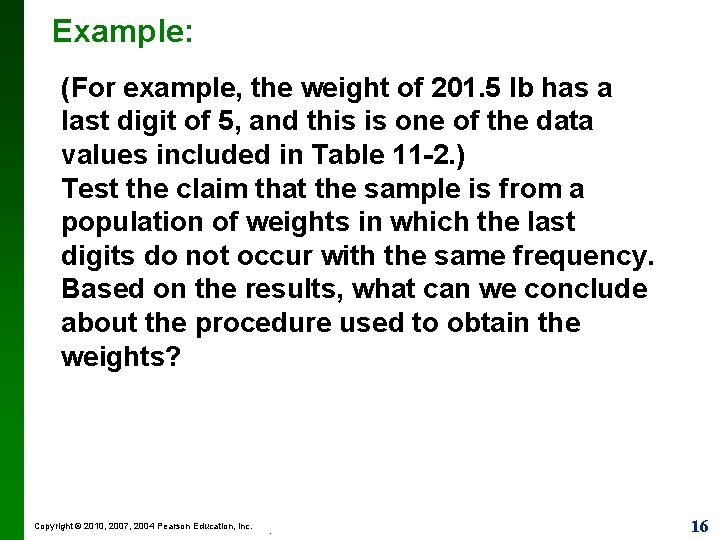 Example:

(For example, the weight of 201.5 lb has a last digit of 5, and this is one of the data values included in Table 11-2.)
Test the claim that the sample is from a population of weights in which the last digits do not occur with the same frequency. Based on the results, what can we conclude about the procedure used to obtain the weights?

Copyright © 2010, 2007, 2004 Pearson Education, Inc.

16